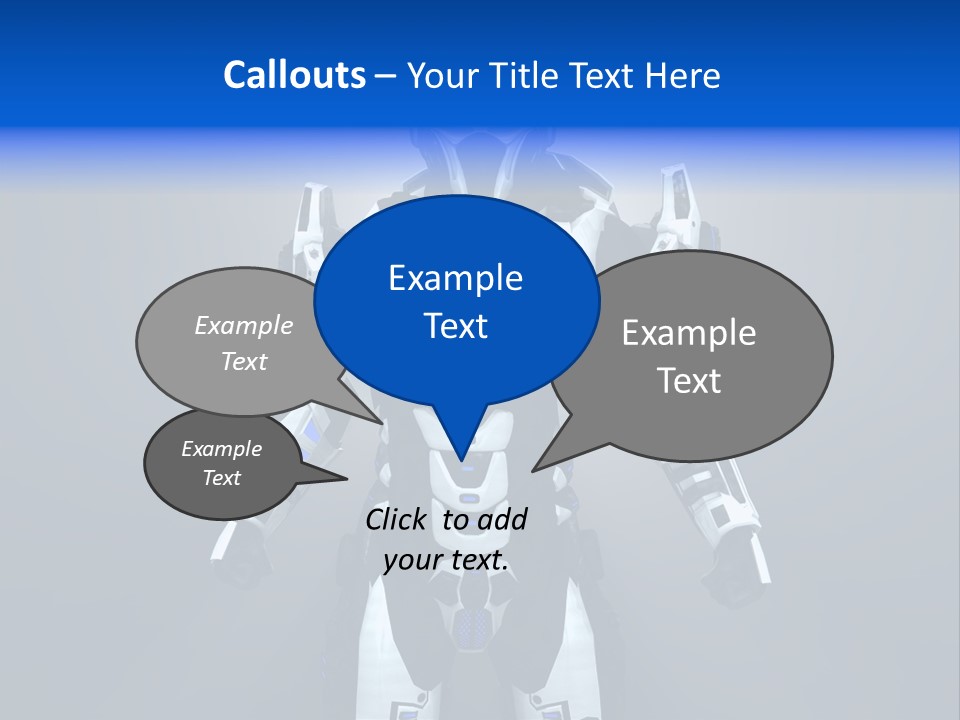 Callouts – Your Title Text Here

Example Text

Example Text

Example Text

Example Text

Click to add your text.